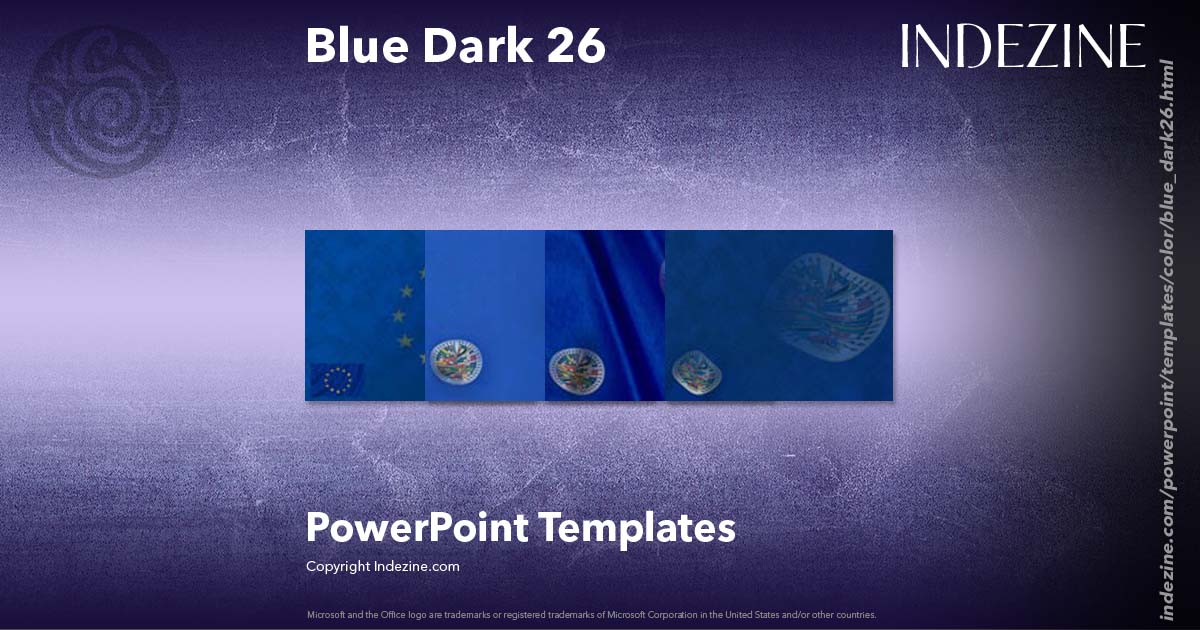 Blue Dark 26

INDEZINE

indezine.com/powerpoint/templates/color/blue_dark26.html

PowerPoint Templates

Copyright Indezine.com

Microsoft and the Office logo are trademarks or registered trademarks of Microsoft Corporation in the United States and/or other countries.